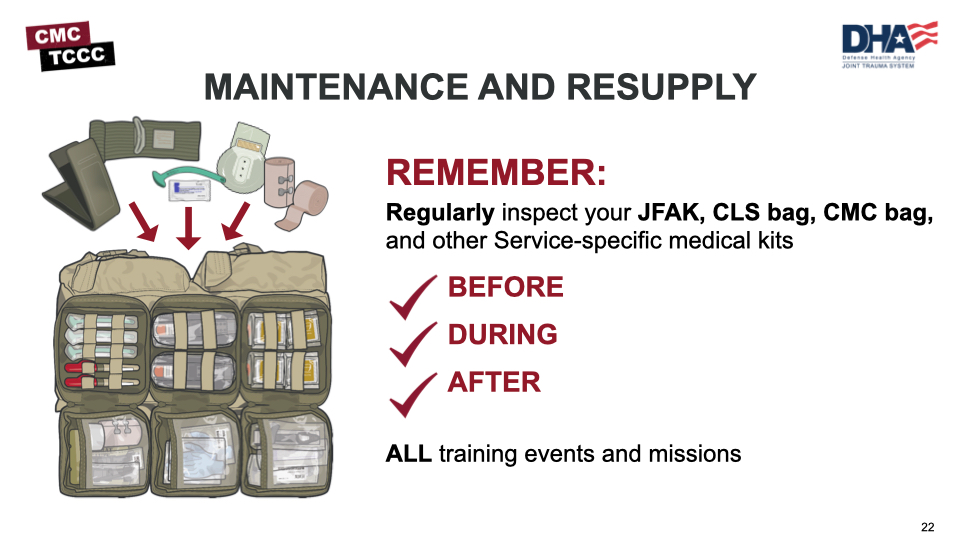 CMC
TCCC

DHA
Defense Health Agency
JOINT TRAUMA SYSTEM

MAINTENANCE AND RESUPPLY

REMEMBER:

Regularly inspect your JFAK, CLS bag, CMC bag, and other Service-specific medical kits

BEFORE

DURING

AFTER

ALL training events and missions

22